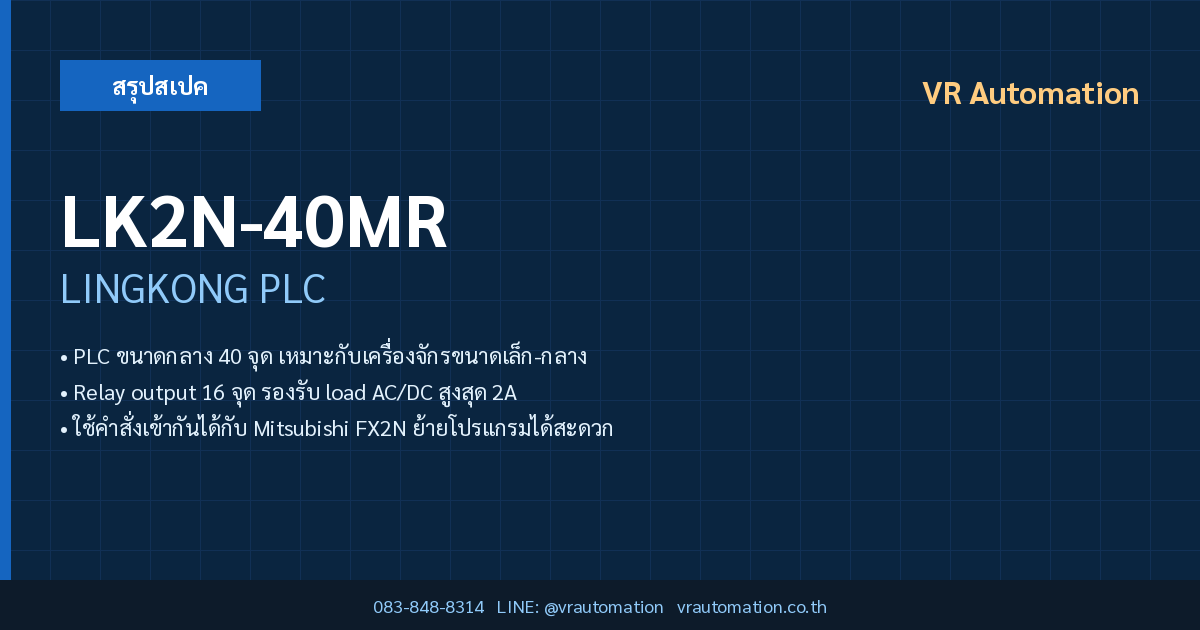 สรุปสเปค

VR Automation

LK2N-40MR

LINGKONG PLC

• PLC ขนาดกลาง 40 จุด เหมาะกับเครื่องจักรขนาดเล็ก-กลาง
• Relay output 16 จุด รองรับ load AC/DC สูงสุด 2A
• ใช้คำสั่งเข้ากันได้กับ Mitsubishi FX2N ย้ายโปรแกรมได้สะดวก

083-848-8314 LINE: @vrautomation vrautomation.co.th